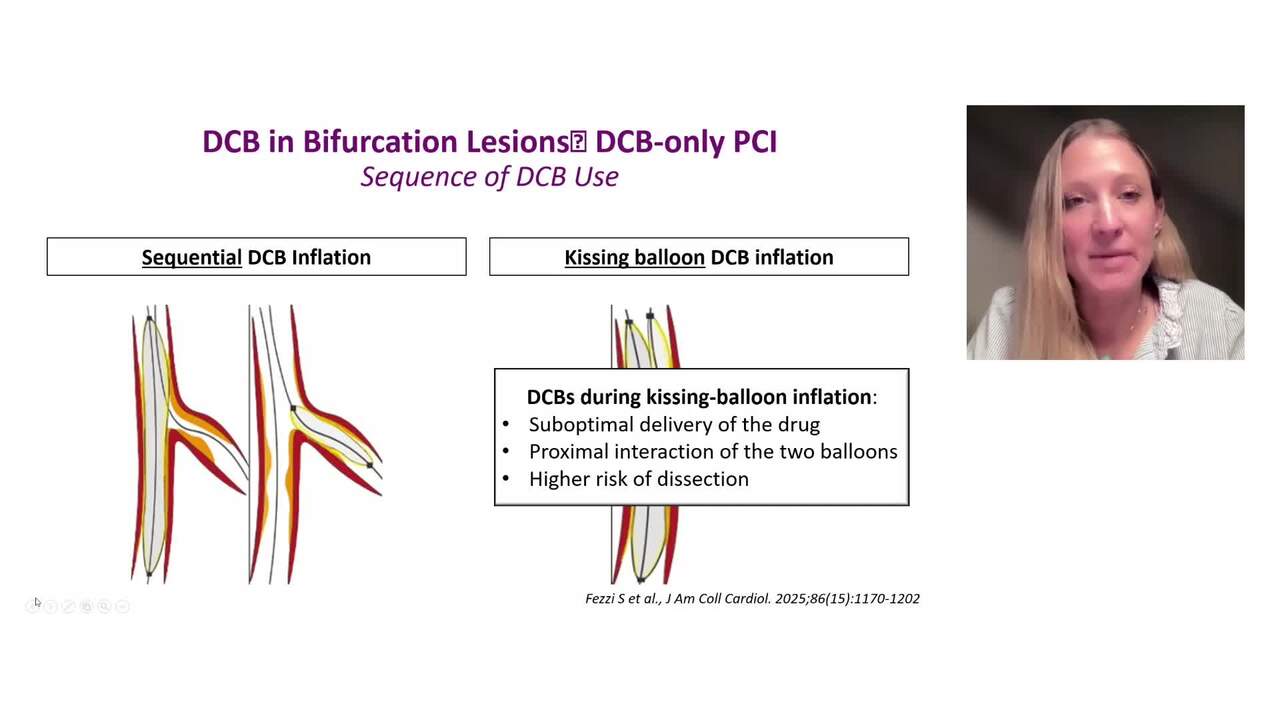 DCB in Bifurcation Lesions DCB-only PCI
Sequence of DCB Use

Sequential DCB Inflation

Kissing balloon DCB inflation

DCBs during kissing-balloon inflation:
• Suboptimal delivery of the drug
• Proximal interaction of the two balloons
• Higher risk of dissection

Fezzi S et al., J Am Coll Cardiol. 2025;86(15):1170-1202